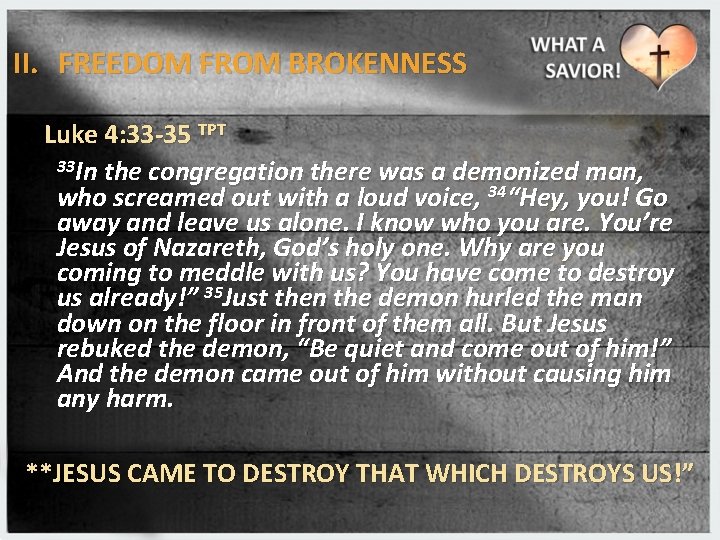 II. FREEDOM FROM BROKENNESS

WHAT A SAVIOR!

Luke 4:33-35 $^{TPT}$

$^{33}$In the congregation there was a demonized man, who screamed out with a loud voice, $^{34}$"Hey, you! Go away and leave us alone. I know who you are. You're Jesus of Nazareth, God's holy one. Why are you coming to meddle with us? You have come to destroy us already!" $^{35}$Just then the demon hurled the man down on the floor in front of them all. But Jesus rebuked the demon, "Be quiet and come out of him!" And the demon came out of him without causing him any harm.

**JESUS CAME TO DESTROY THAT WHICH DESTROYS US!"